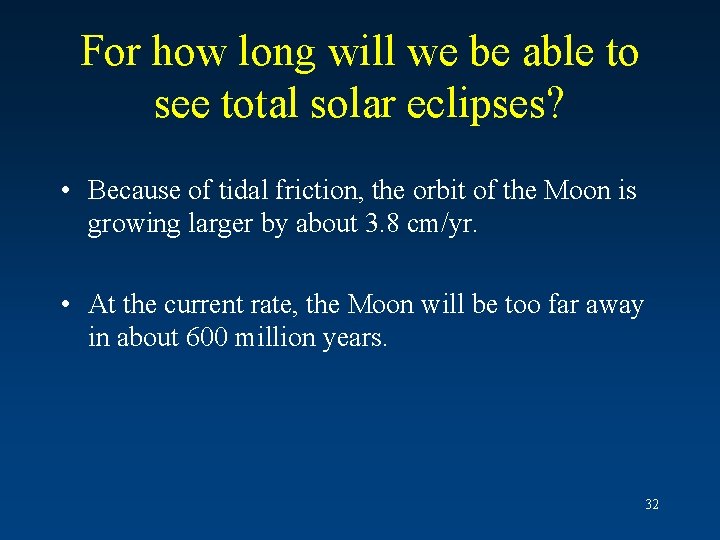 For how long will we be able to see total solar eclipses?

• Because of tidal friction, the orbit of the Moon is growing larger by about 3.8 cm/yr.

• At the current rate, the Moon will be too far away in about 600 million years.

32